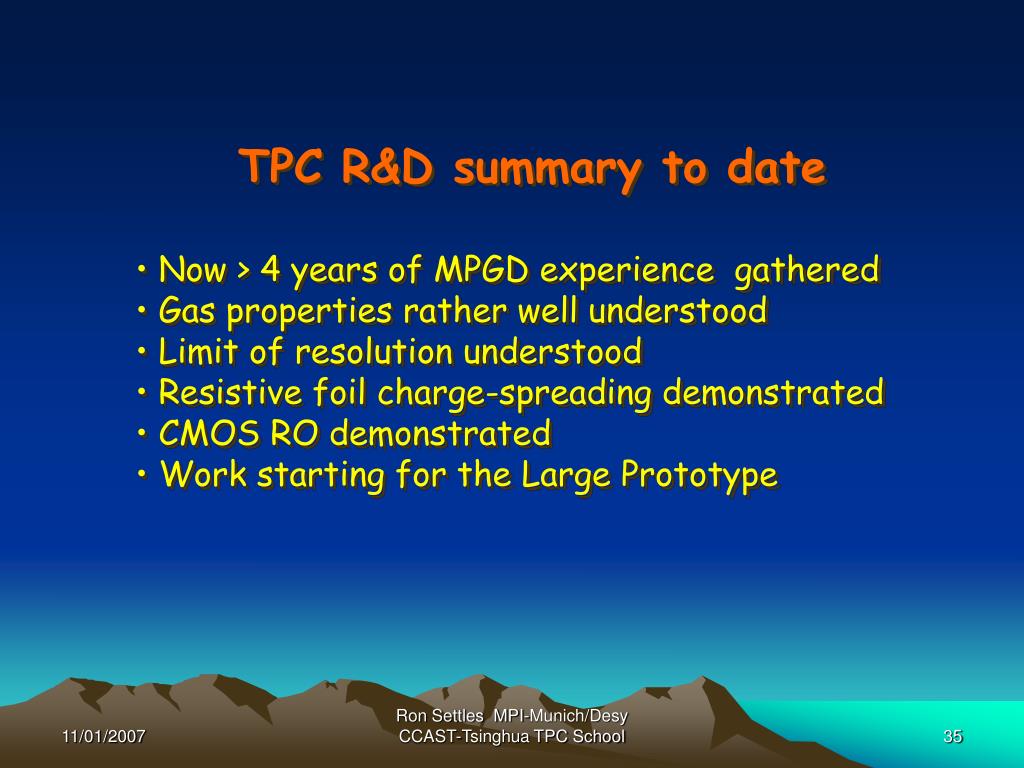 TPC R&D summary to date

• Now > 4 years of MPGD experience gathered
• Gas properties rather well understood
• Limit of resolution understood
• Resistive foil charge-spreading demonstrated
• CMOS RO demonstrated
• Work starting for the Large Prototype

11/01/2007

Ron Settles MPI-Munich/Desy
CCAST-Tsinghua TPC School

35